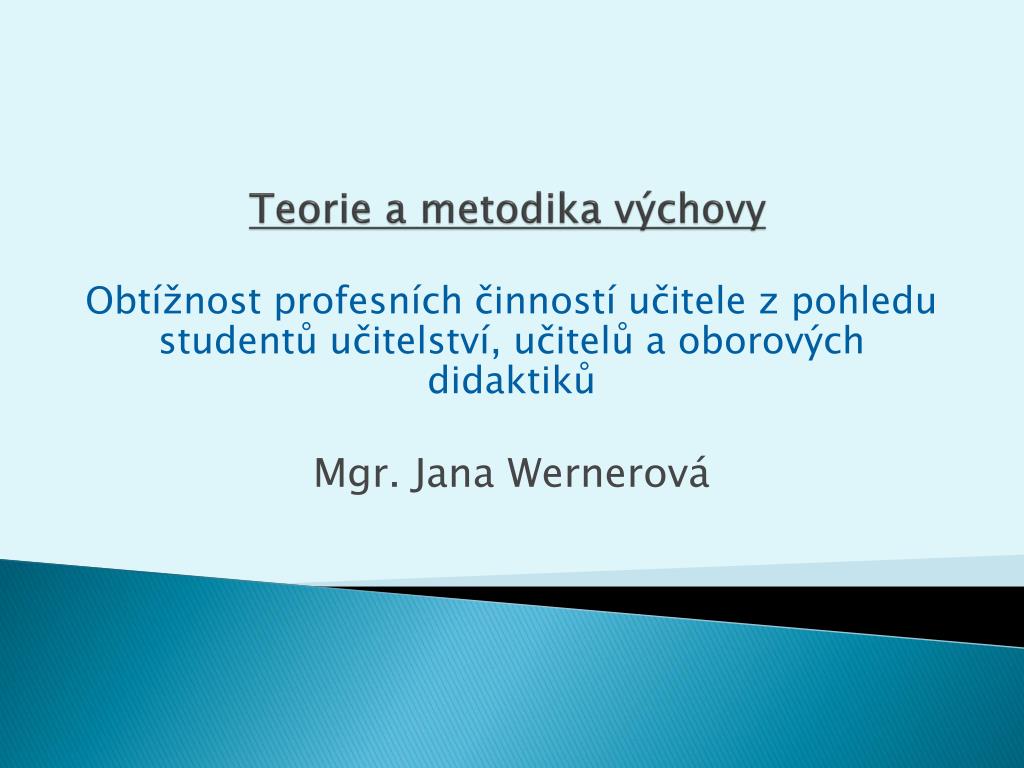 Teorie a metodika výchovy

Obtížnost profesních činností učitele z pohledu studentů učitelství, učitelů a oborových didaktiků

Mgr. Jana Wernerová